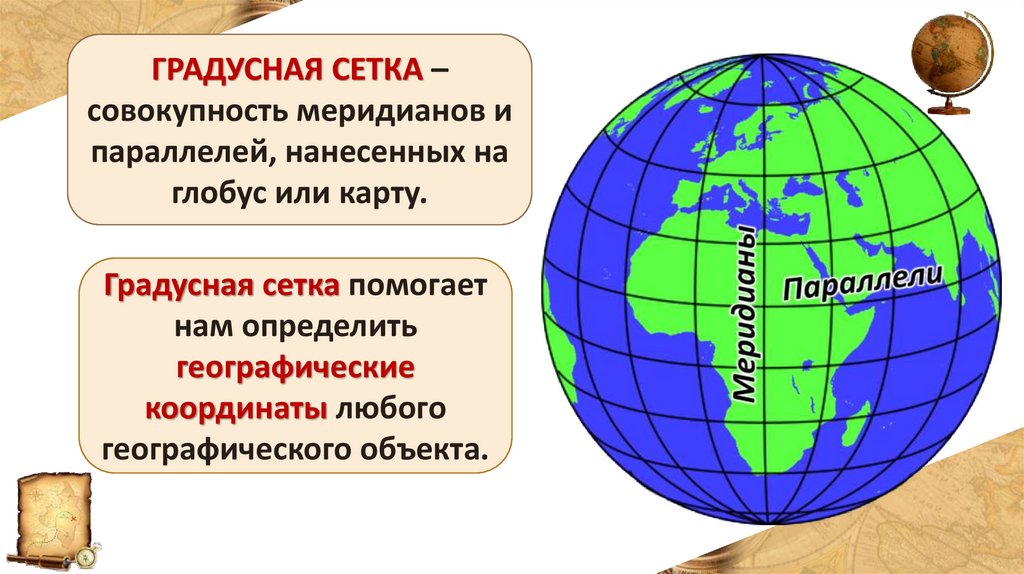 ГРАДУСНАЯ СЕТКА – совокупность меридианов и параллелей, нанесенных на глобус или карту.

Градусная сетка помогает нам определить географические координаты любого географического объекта.

Меридианы

Параллели